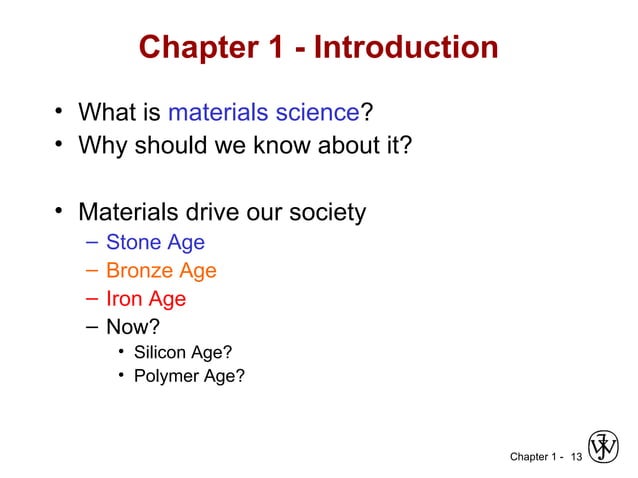 Chapter 1 - Introduction

• What is materials science?
• Why should we know about it?

• Materials drive our society
– Stone Age
– Bronze Age
– Iron Age
– Now?
• Silicon Age?
• Polymer Age?

Chapter 1 - 13